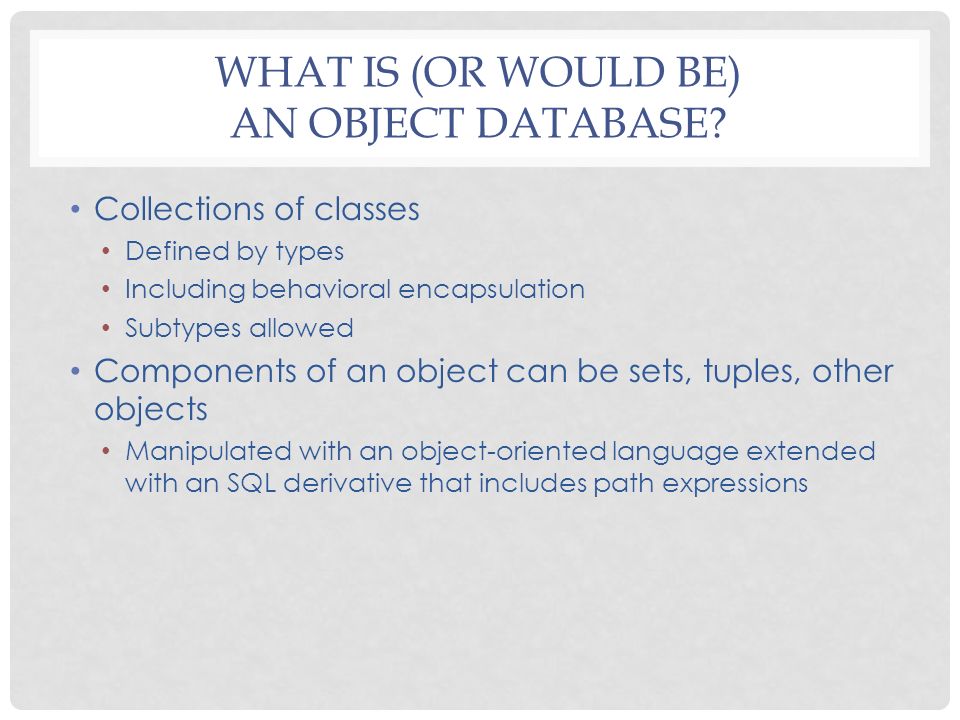 WHAT IS (OR WOULD BE)
AN OBJECT DATABASE?

• Collections of classes
  • Defined by types
  • Including behavioral encapsulation
  • Subtypes allowed
• Components of an object can be sets, tuples, other objects
  • Manipulated with an object-oriented language extended with an SQL derivative that includes path expressions